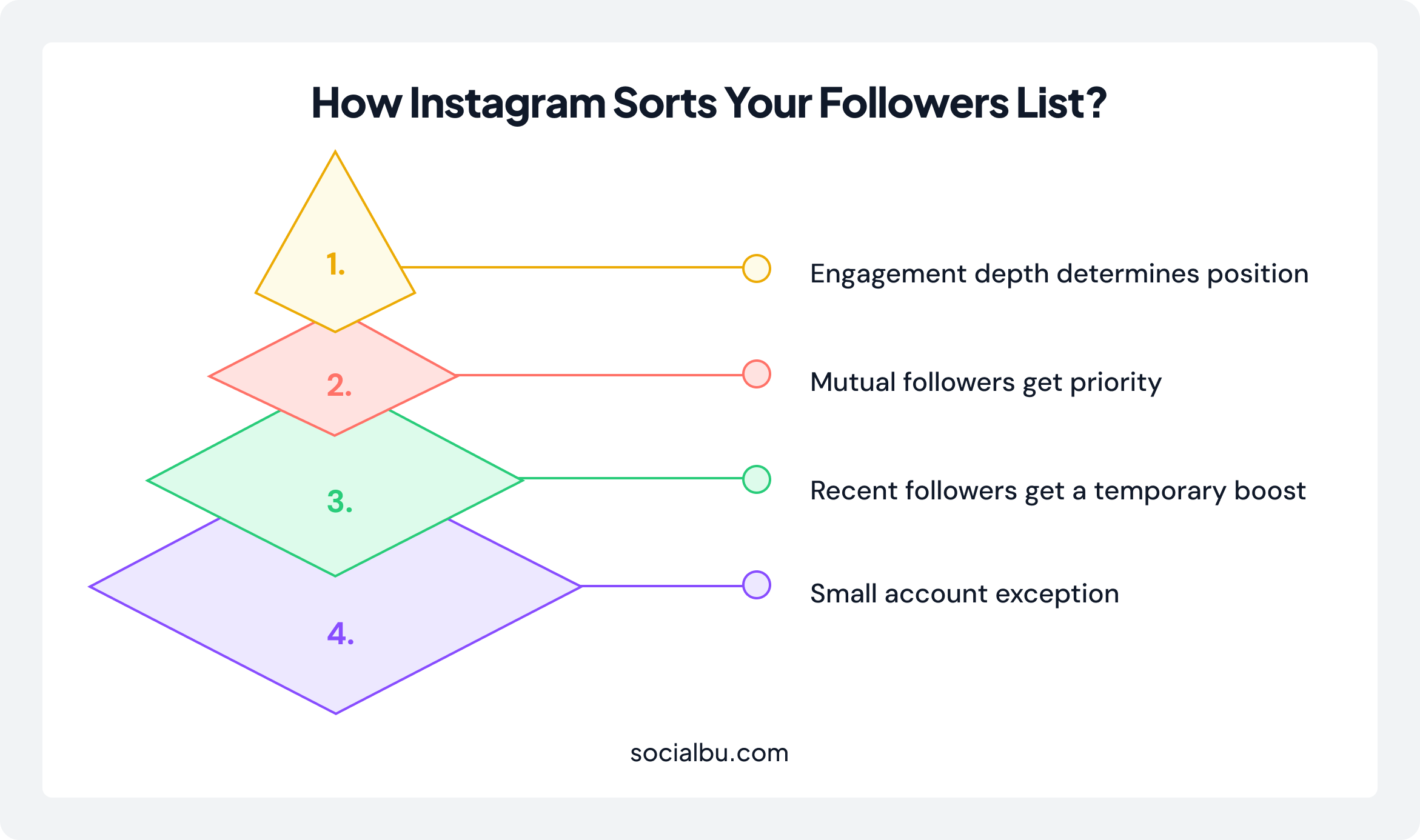 How Instagram Sorts Your Followers List?

1.

Engagement depth determines position

2.

Mutual followers get priority

3.

Recent followers get a temporary boost

4.

Small account exception

socialbu.com